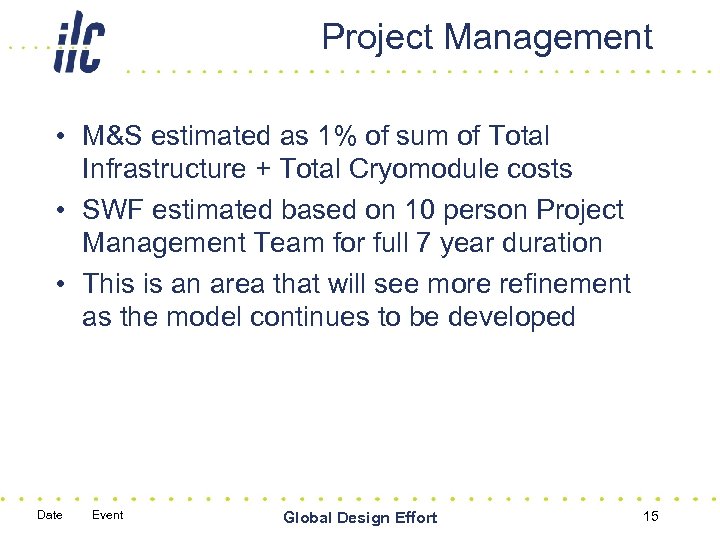 ilc

Project Management

• M&S estimated as 1% of sum of Total Infrastructure + Total Cryomodule costs
• SWF estimated based on 10 person Project Management Team for full 7 year duration
• This is an area that will see more refinement as the model continues to be developed

Date Event Global Design Effort 15